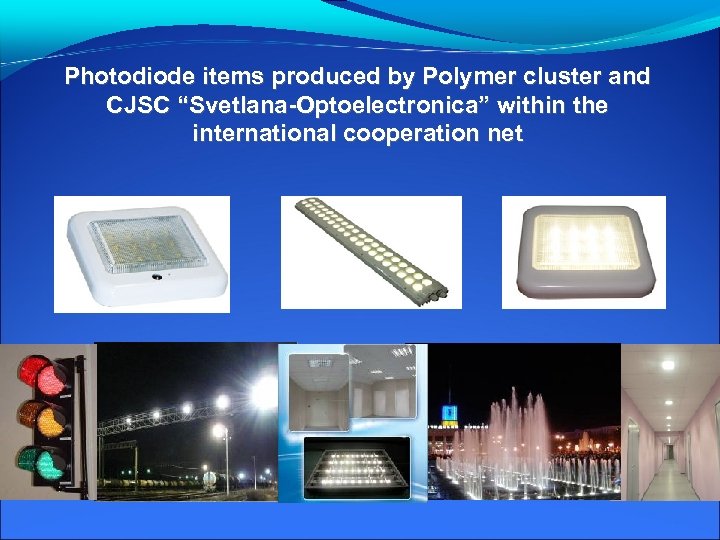 Photodiode items produced by Polymer cluster and CJSC “Svetlana-Optoelectronica” within the international cooperation net